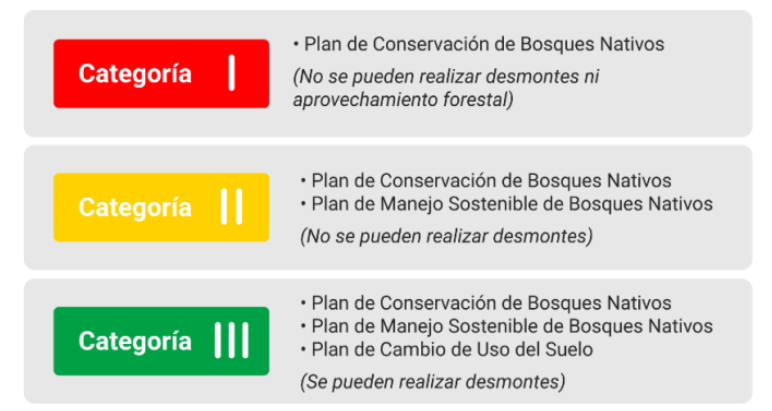 Categoría I

• Plan de Conservación de Bosques Nativos

(No se pueden realizar desmontes ni aprovechamiento forestal)

Categoría II

• Plan de Conservación de Bosques Nativos
• Plan de Manejo Sostenible de Bosques Nativos

(No se pueden realizar desmontes)

Categoría III

• Plan de Conservación de Bosques Nativos
• Plan de Manejo Sostenible de Bosques Nativos
• Plan de Cambio de Uso del Suelo

(Se pueden realizar desmontes)